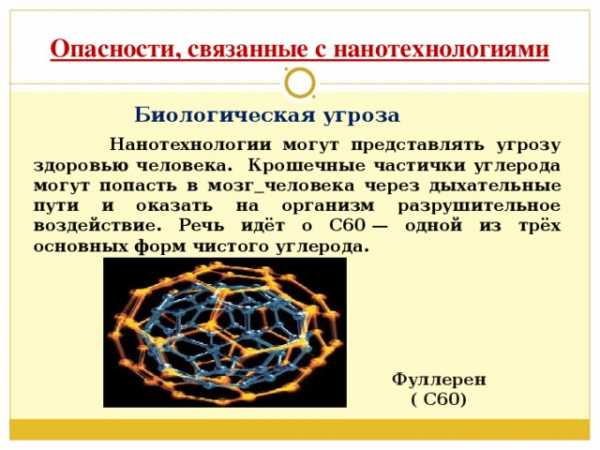 Опасности, связанные с нанотехнологиями

Биологическая угроза

Нанотехнологии могут представлять угрозу здоровью человека. Крошечные частички углерода могут попасть в мозг_человека через дыхательные пути и оказать на организм разрушительное воздействие. Речь идёт о С60 — одной из трёх основных форм чистого углерода.

Фуллерен
( С60)